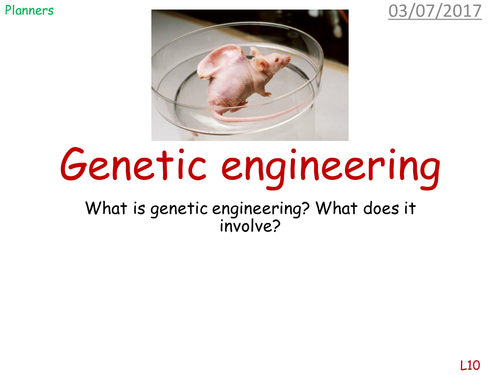 Planners

03/07/2017

Genetic engineering

What is genetic engineering? What does it involve?

L10